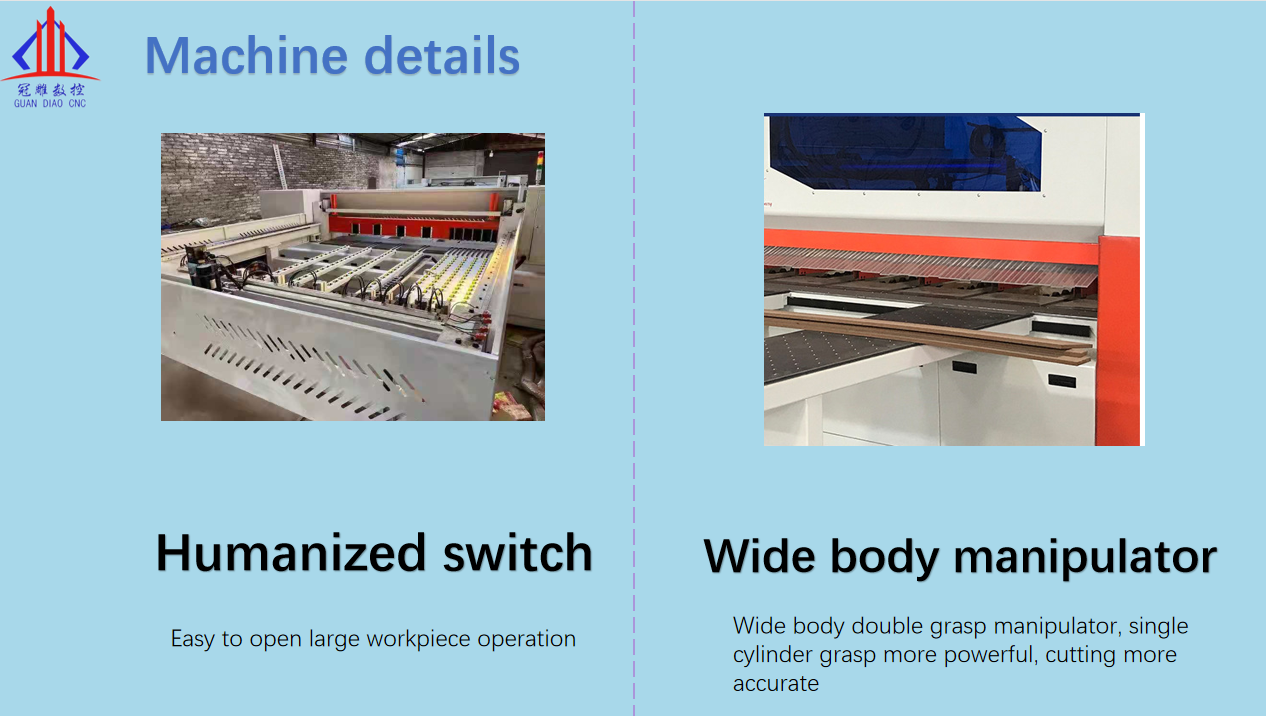 冠雕数控
GUAN DIAO CNC

Machine details

Humanized switch

Easy to open large workpiece operation

Wide body manipulator

Wide body double grasp manipulator, single cylinder grasp more powerful, cutting more accurate